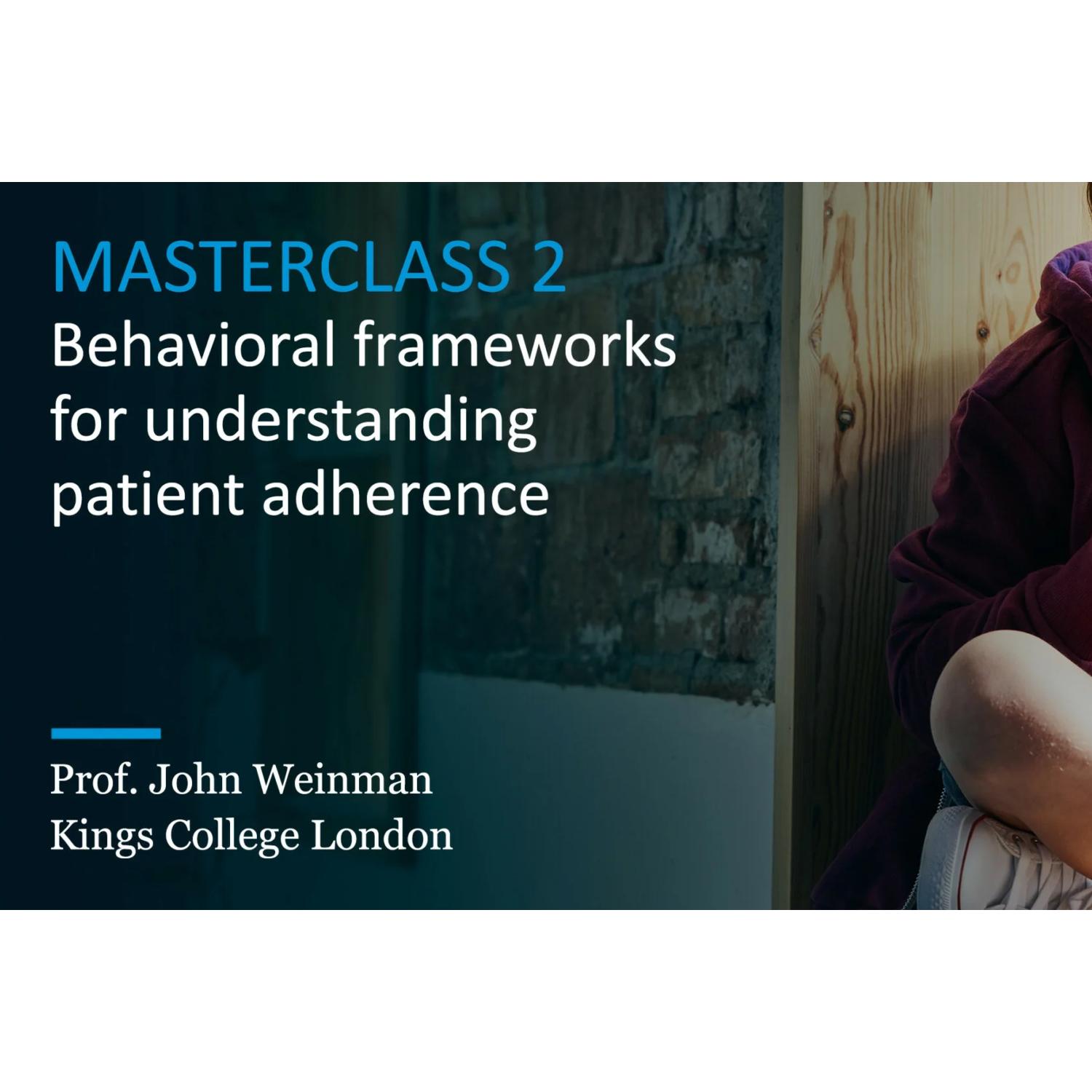 MASTERCLASS 2
Behavioral frameworks for understanding patient adherence

Prof. John Weinman
Kings College London